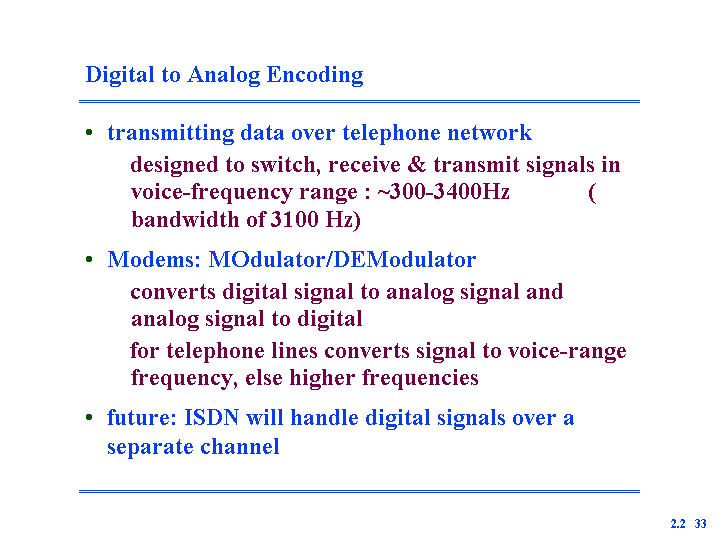 Digital to Analog Encoding

• transmitting data over telephone network

designed to switch, receive & transmit signals in voice-frequency range : ~300-3400Hz ( bandwidth of 3100 Hz)

• Modems: MOdulator/DEModulator

converts digital signal to analog signal and analog signal to digital

for telephone lines converts signal to voice-range frequency, else higher frequencies

• future: ISDN will handle digital signals over a separate channel

2.2 33